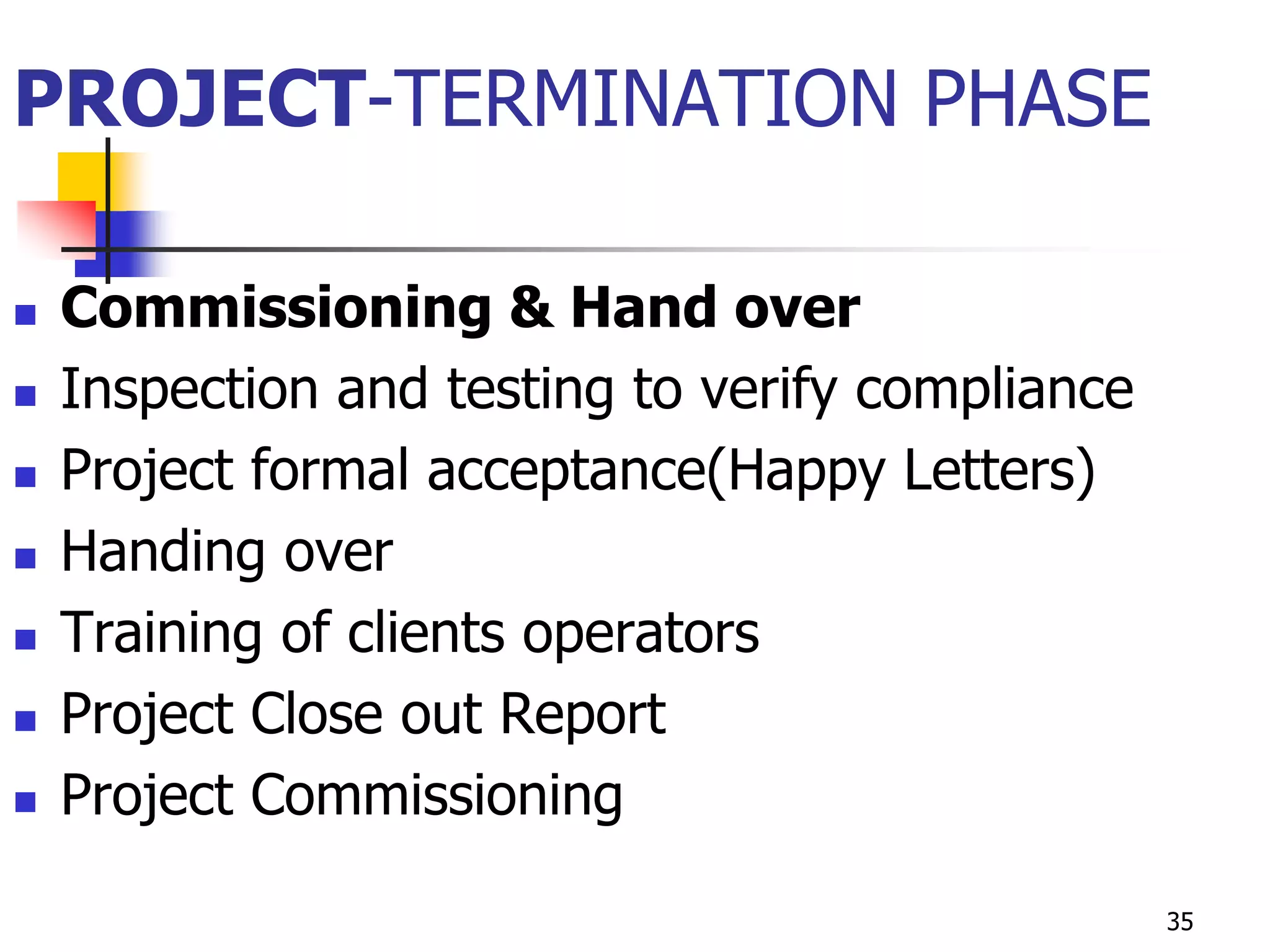 PROJECT-TERMINATION PHASE

- Commissioning & Hand over
- Inspection and testing to verify compliance
- Project formal acceptance(Happy Letters)
- Handing over
- Training of clients operators
- Project Close out Report
- Project Commissioning

35